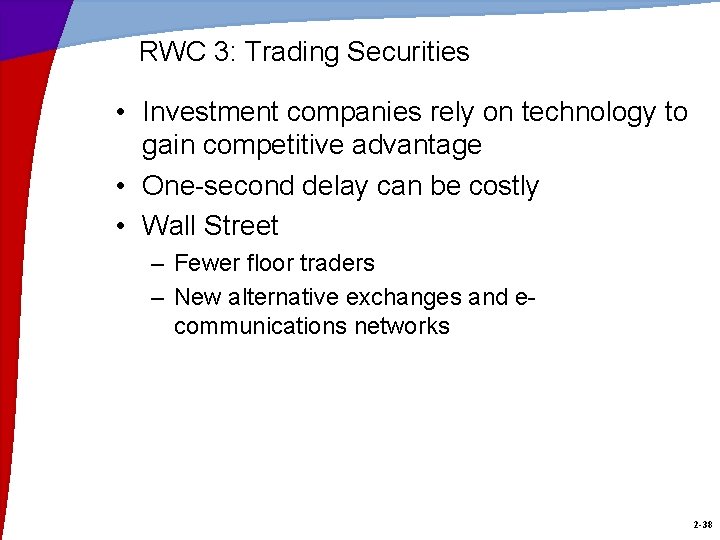 RWC 3: Trading Securities

• Investment companies rely on technology to gain competitive advantage
• One-second delay can be costly
• Wall Street
– Fewer floor traders
– New alternative exchanges and e-communications networks

2-38